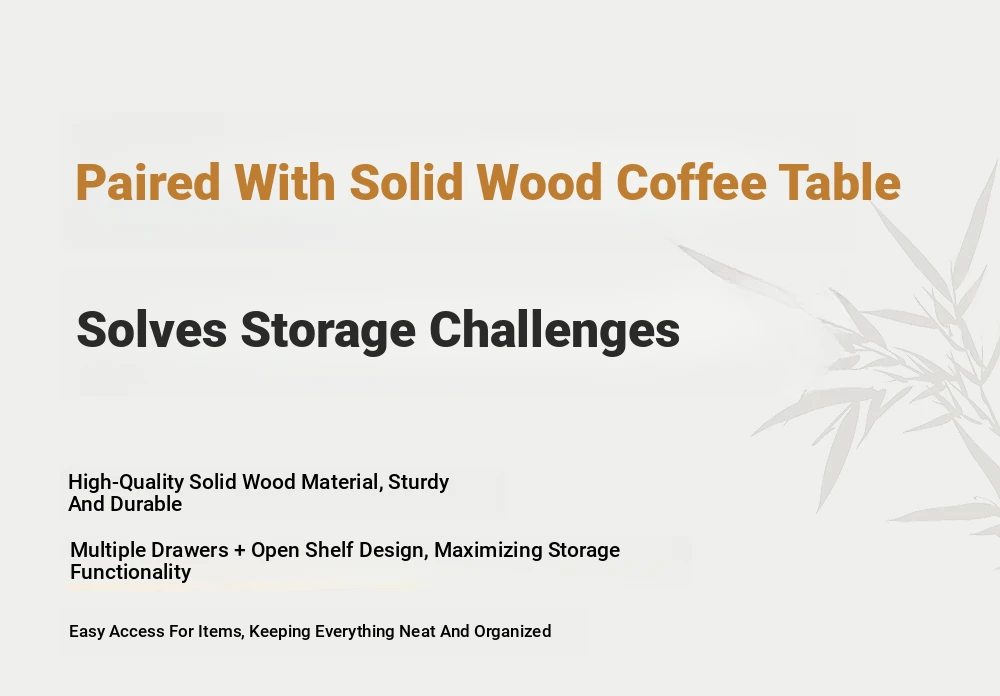 Paired With Solid Wood Coffee Table

Solves Storage Challenges

High-Quality Solid Wood Material, Sturdy And Durable

Multiple Drawers + Open Shelf Design, Maximizing Storage Functionality

Easy Access For Items, Keeping Everything Neat And Organized